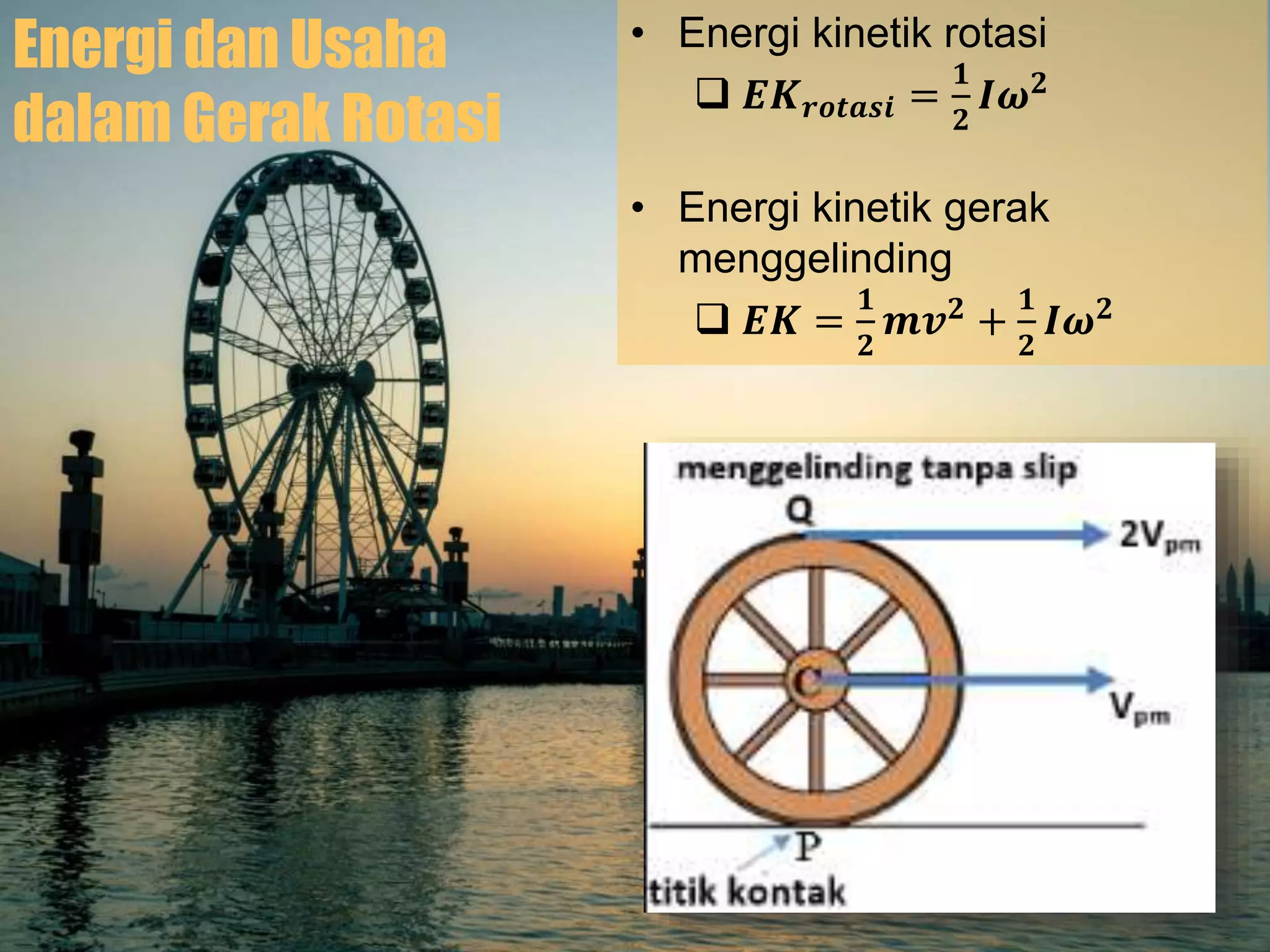 Energi dan Usaha dalam Gerak Rotasi

• Energi kinetik rotasi
❑ $EK_{rotasi} = \frac{1}{2}I\omega^2$

• Energi kinetik gerak menggelinding
❑ $EK = \frac{1}{2}mv^2 + \frac{1}{2}I\omega^2$

menggelinding tanpa slip
Q
$2V_{pm}$
C
$V_{pm}$
P
titik kontak